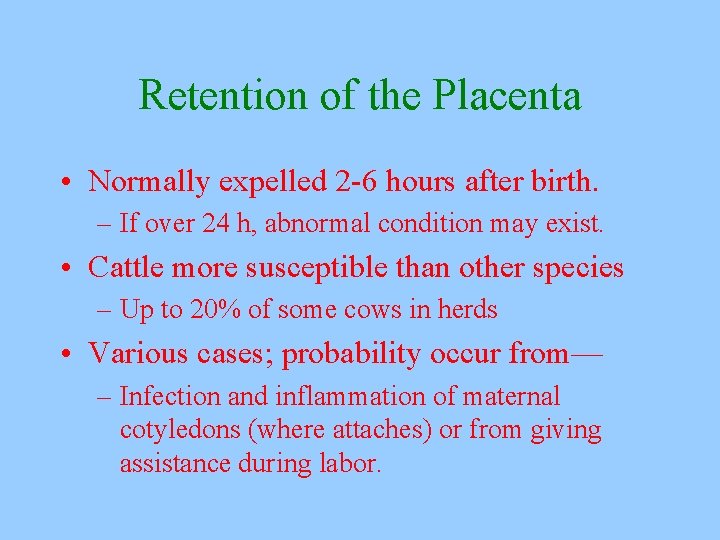 Retention of the Placenta

• Normally expelled 2-6 hours after birth.

– If over 24 h, abnormal condition may exist.

• Cattle more susceptible than other species

– Up to 20% of some cows in herds

• Various cases; probability occur from—

– Infection and inflammation of maternal cotyledons (where attaches) or from giving assistance during labor.